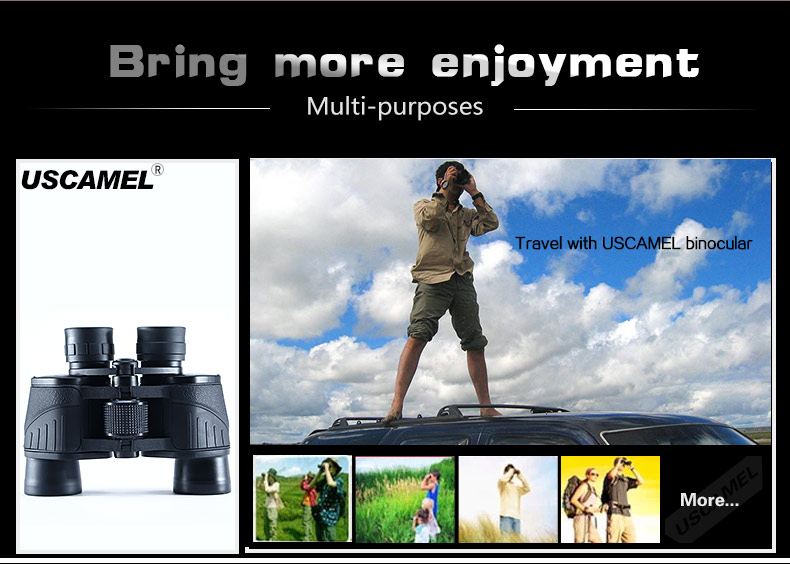 Bring more enjoyment

Multi-purposes

USCAMEL®

Travel with USCAMEL binocular

More...

USCAMEL